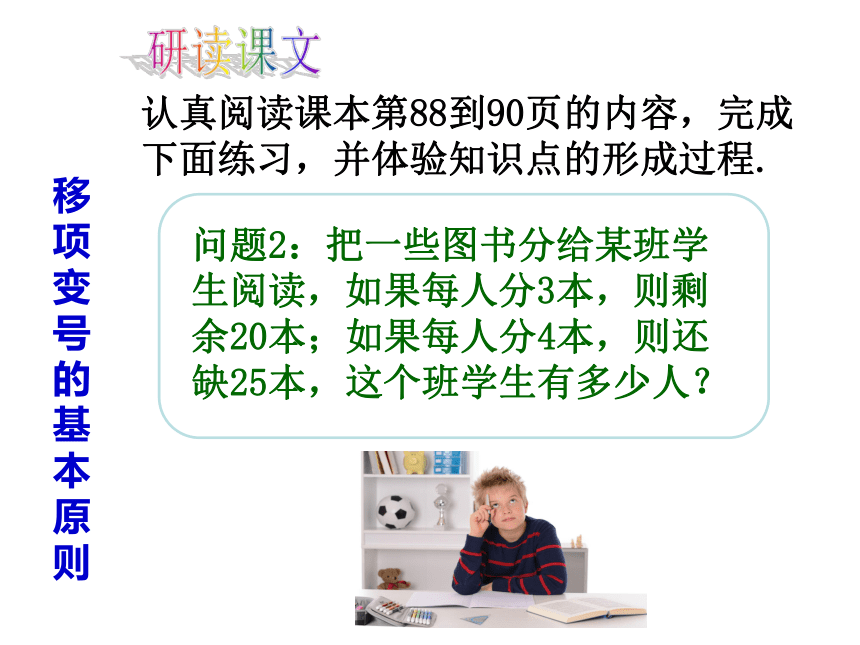 研读课文

认真阅读课本第88到90页的内容，完成下面练习，并体验知识点的形成过程.

移项变号的基本原则

问题2：把一些图书分给某班学生阅读，如果每人分3本，则剩余20本；如果每人分4本，则还缺25本，这个班学生有多少人？